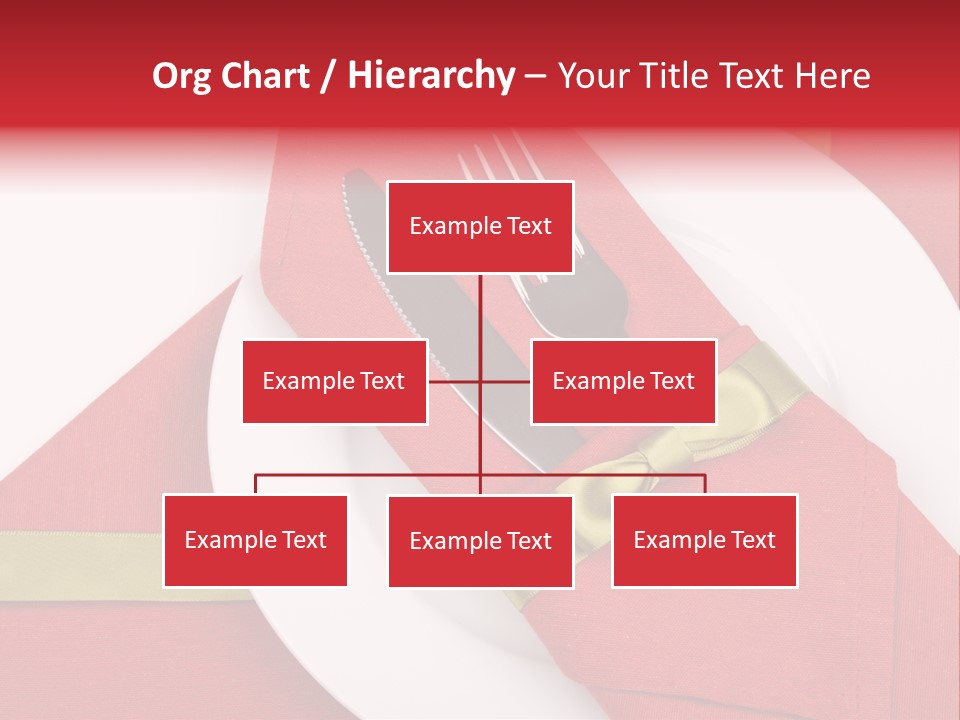 Org Chart / Hierarchy – Your Title Text Here

Example Text

Example Text

Example Text

Example Text

Example Text

Example Text